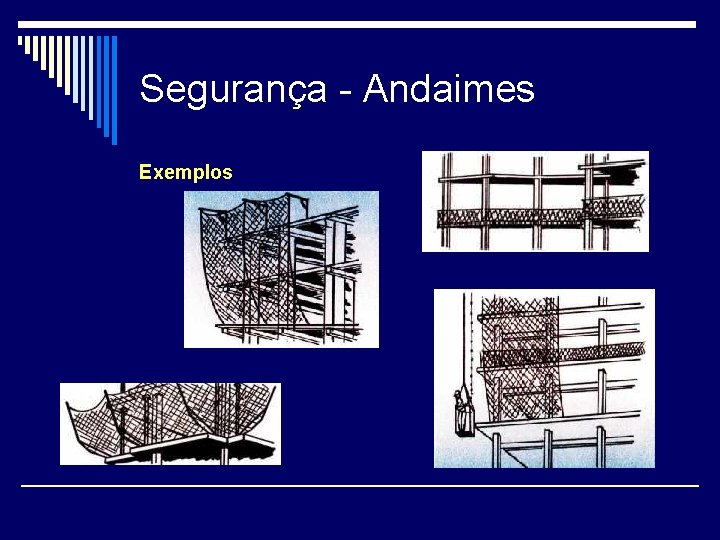 Segurança - Andaimes

Exemplos